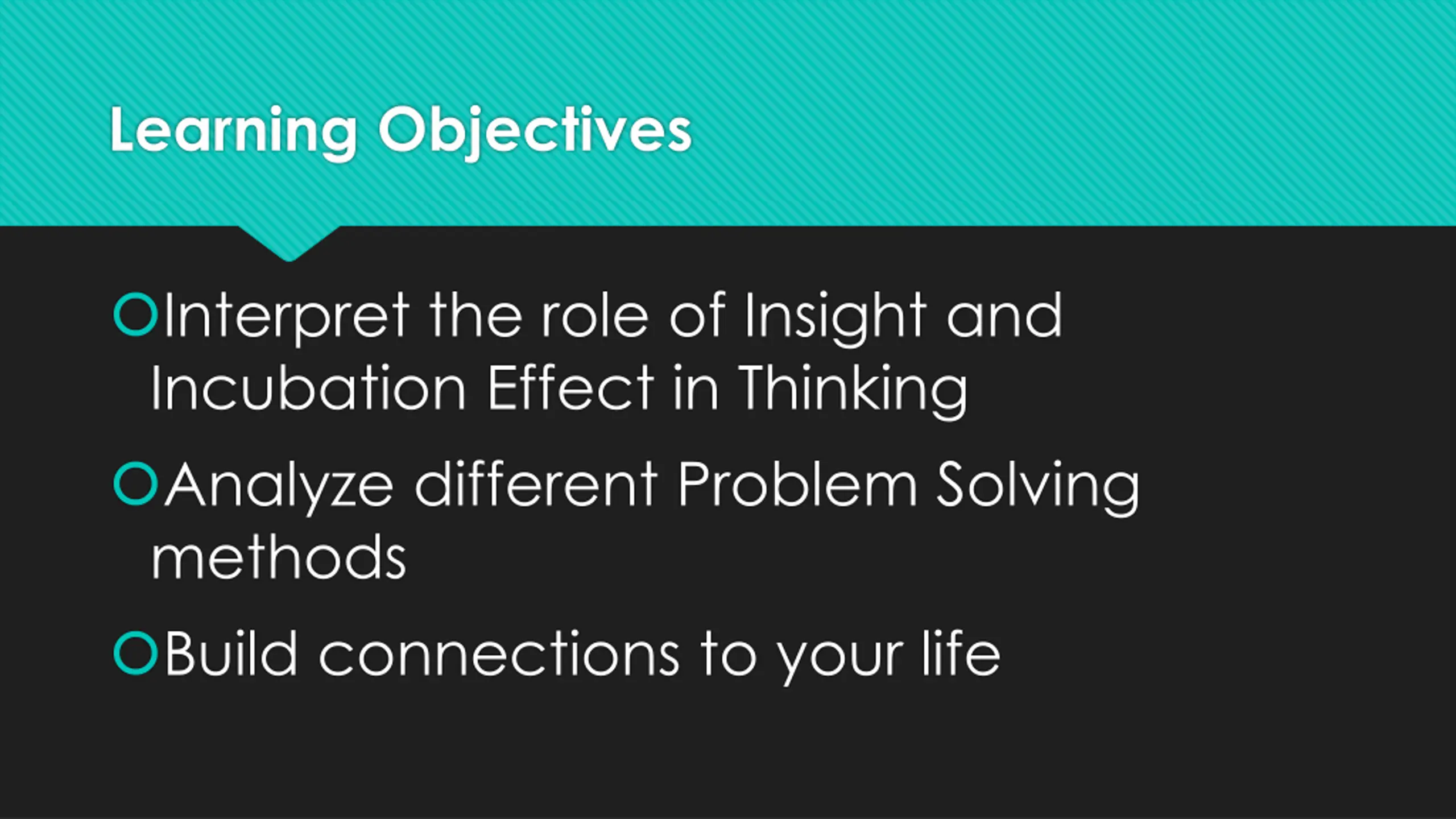 Learning Objectives

Interpret the role of Insight and Incubation Effect in Thinking

Analyze different Problem Solving methods

Build connections to your life